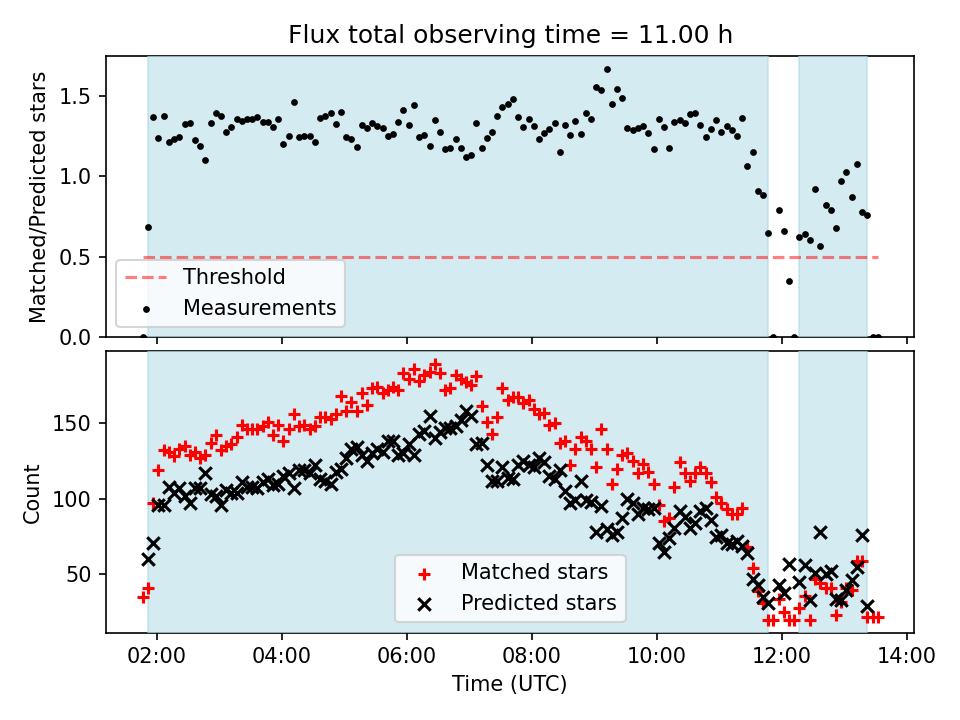 Flux total observing time = 11.00 h

Matched/Predicted stars

1.5
1.0
0.5
0.0

Threshold
Measurements

Count

150
100
50

Matched stars
Predicted stars

02:00
04:00
06:00
08:00
10:00
12:00
14:00

Time (UTC)